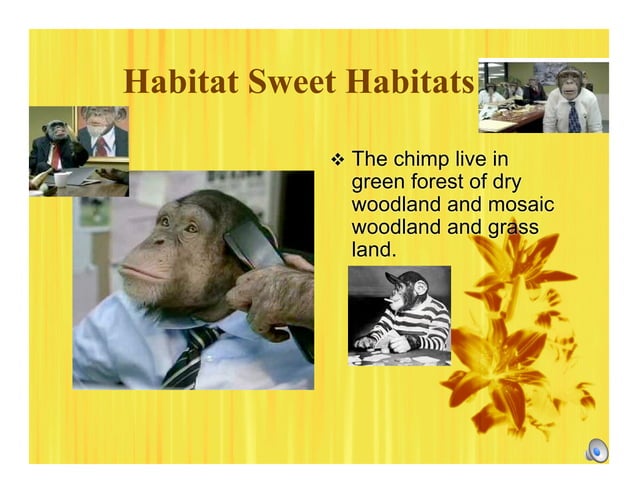 Habitat Sweet Habitats

❖ The chimp live in green forest of dry woodland and mosaic woodland and grass land.